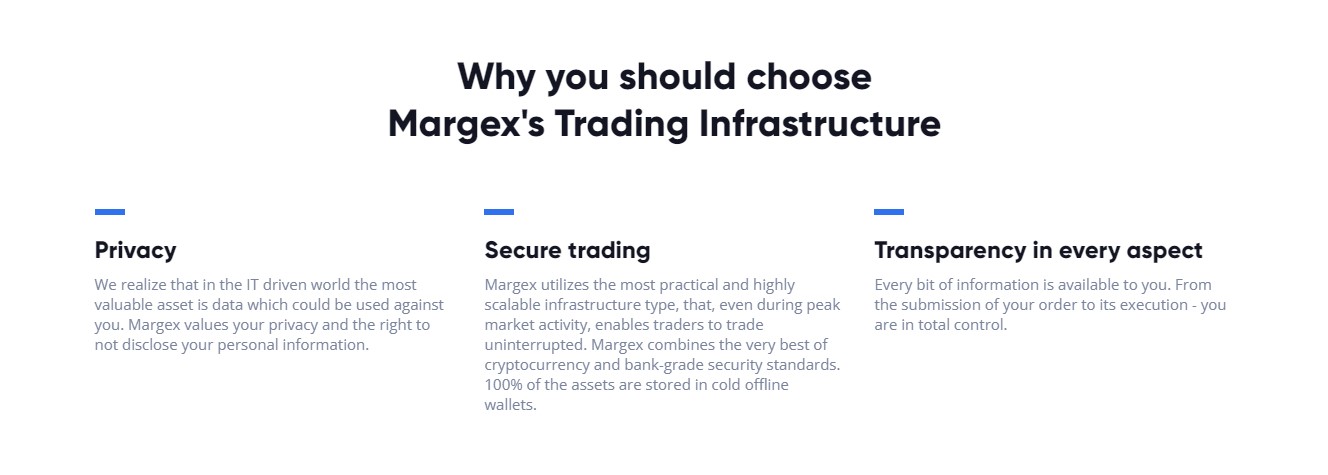 Why you should choose
Margex's Trading Infrastructure

Privacy

We realize that in the IT driven world the most valuable asset is data which could be used against you. Margex values your privacy and the right to not disclose your personal information.

Secure trading

Margex utilizes the most practical and highly scalable infrastructure type, that, even during peak market activity, enables traders to trade uninterrupted. Margex combines the very best of cryptocurrency and bank-grade security standards. 100% of the assets are stored in cold offline wallets.

Transparency in every aspect

Every bit of information is available to you. From the submission of your order to its execution - you are in total control.